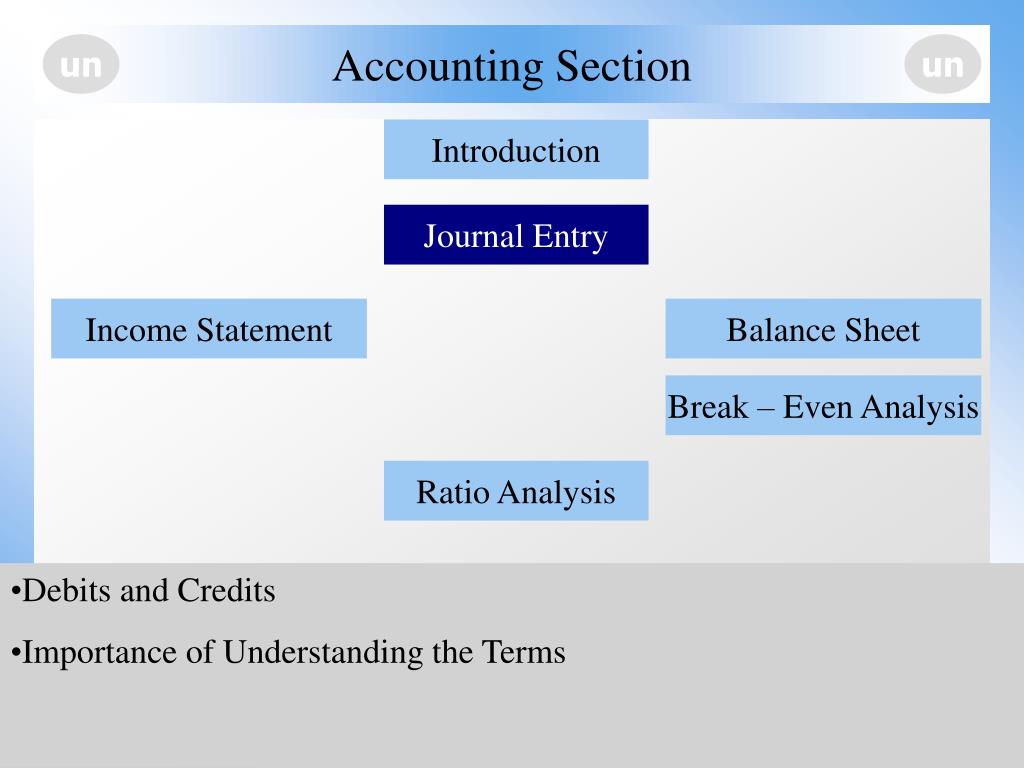 un

Accounting Section

un

Introduction

Journal Entry

Income Statement

Balance Sheet

Break – Even Analysis

Ratio Analysis

•Debits and Credits

•Importance of Understanding the Terms